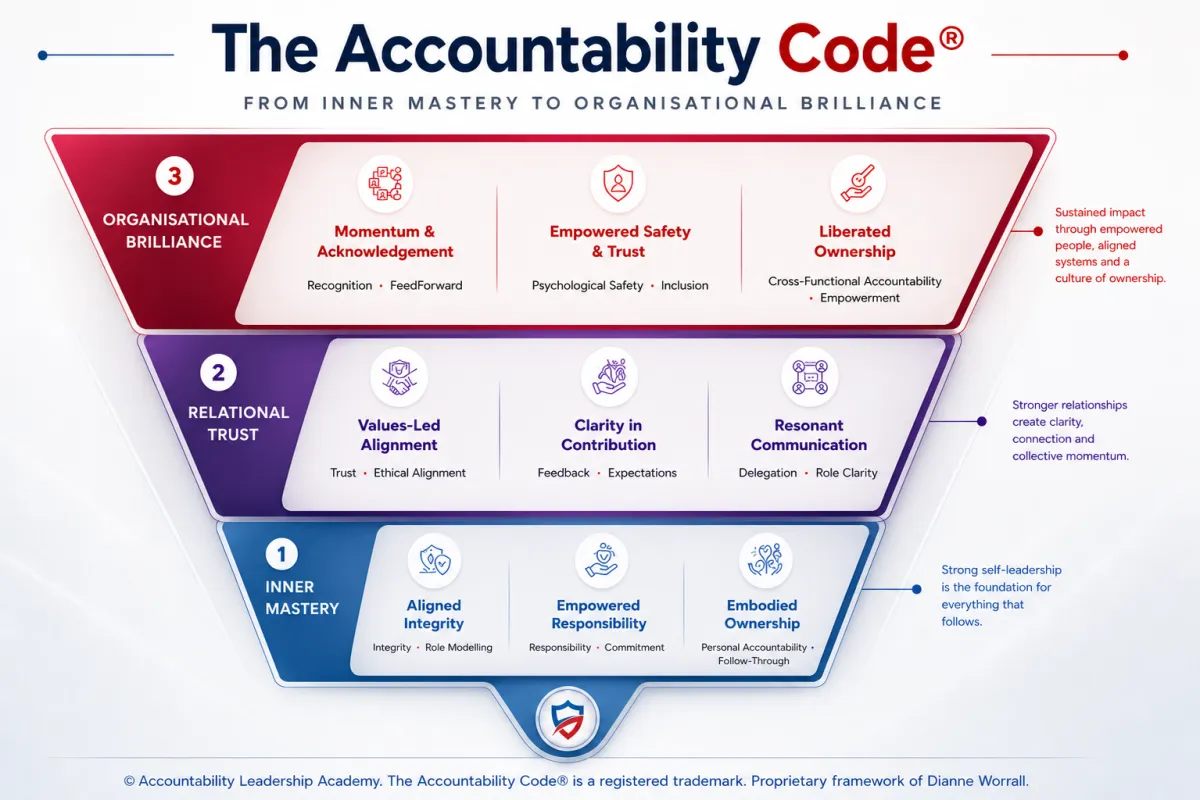 The Accountability Code®

FROM INNER MASTERY TO ORGANISATIONAL BRILLIANCE

3
ORGANISATIONAL BRILLIANCE

Momentum & Acknowledgement
Recognition • FeedForward

Empowered Safety & Trust
Psychological Safety • Inclusion

Liberated Ownership
Cross-Functional Accountability • Empowerment

Sustained impact through empowered people, aligned systems and a culture of ownership.

2
RELATIONAL TRUST

Values-Led Alignment
Trust • Ethical Alignment

Clarity in Contribution
Feedback • Expectations

Resonant Communication
Delegation • Role Clarity

Stronger relationships create clarity, connection and collective momentum.

1
INNER MASTERY

Aligned Integrity
Integrity • Role Modelling

Empowered Responsibility
Responsibility • Commitment

Embodied Ownership
Personal Accountability • Follow-Through

Strong self-leadership is the foundation for everything that follows.

© Accountability Leadership Academy. The Accountability Code® is a registered trademark. Proprietary framework of Dianne Worrall.